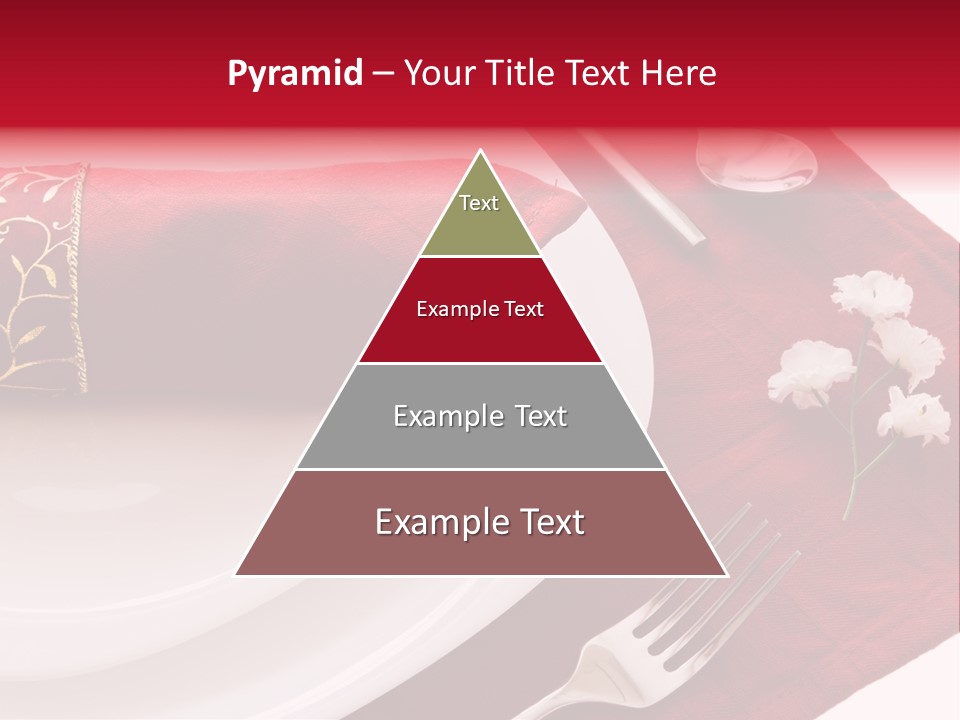 Pyramid – Your Title Text Here

Text

Example Text

Example Text

Example Text